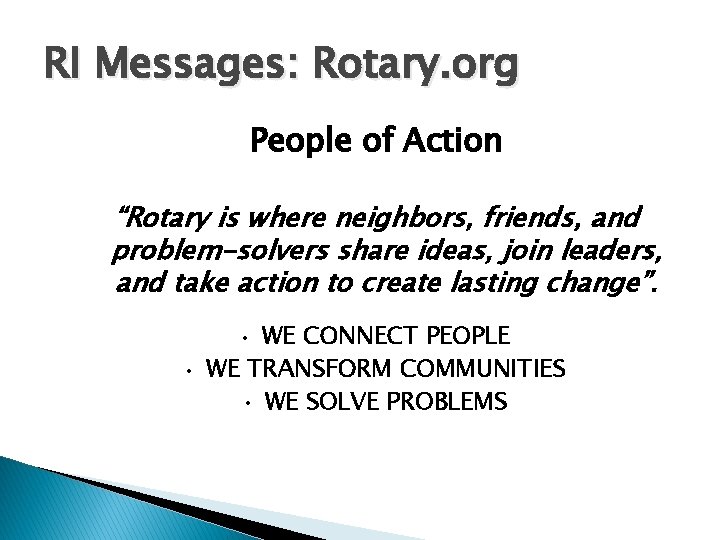 RI Messages: Rotary.org

People of Action

“Rotary is where neighbors, friends, and problem-solvers share ideas, join leaders, and take action to create lasting change”.

• WE CONNECT PEOPLE
• WE TRANSFORM COMMUNITIES
• WE SOLVE PROBLEMS